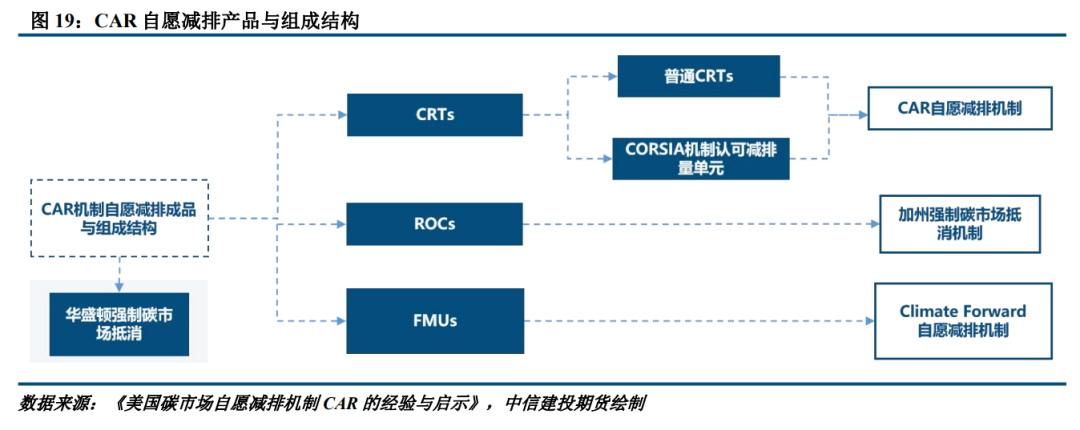 图 19：CAR 自愿减排产品与组成结构

CAR机制自愿减排成品与组成结构

华盛顿强制碳市场抵消

CRTs

ROCs

FMUs

普通CRTs

CORSIA机制认可减排量单元

CAR自愿减排机制

加州强制碳市场抵消机制

Climate Forward 自愿减排机制

数据来源：《美国碳市场自愿减排机制 CAR 的经验与启示》，中信建投期货绘制